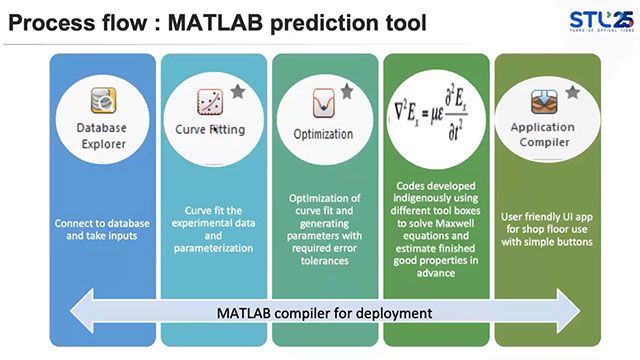 Process flow : MATLAB prediction tool

STL 25
YEARS OF OPTICAL FIBRE

Database Explorer

Connect to database and take inputs

Curve Fitting

Curve fit the experimental data and parameterization

Optimization

Optimization of curve fit and generating parameters with required error tolerances

$\nabla^2 E_x = \mu\varepsilon \frac{\partial^2 E_x}{\partial t^2}$

Codes developed indigenously using different tool boxes to solve Maxwell equations and estimate finished good properties in advance

Application Compiler

User friendly UI app for shop floor use with simple buttons

MATLAB compiler for deployment